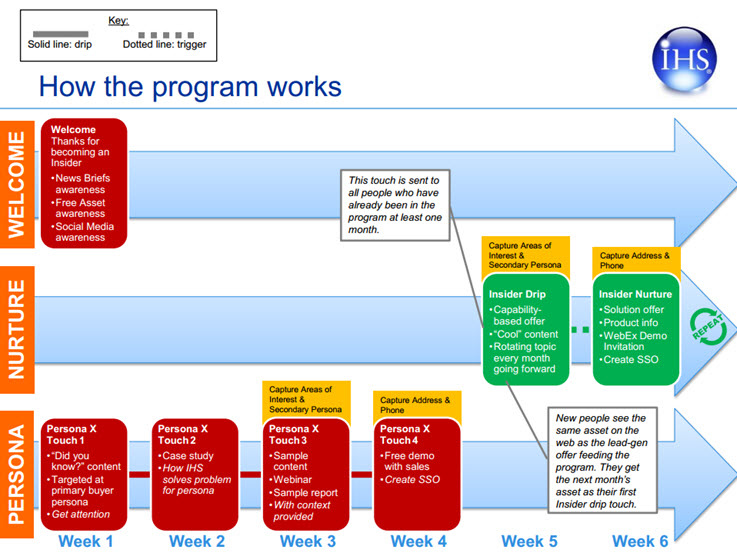 Key:
Solid line: drip
Dotted line: trigger

IHS

How the program works

WELCOME

Welcome
Thanks for becoming an Insider
•News Briefs awareness
•Free Asset awareness
•Social Media awareness

This touch is sent to all people who have already been in the program at least one month.

NURTURE

Capture Areas of Interest & Secondary Persona

Insider Drip
•Capability-based offer
•"Cool" content
•Rotating topic every month going forward

Capture Address & Phone

Insider Nurture
•Solution offer
•Product info
•WebEx Demo Invitation
•Create SSO

REPEAT

PERSONA

Persona X Touch 1
•"Did you know?" content
•Targeted at primary buyer persona
•Get attention

Persona X Touch 2
•Case study
•How IHS solves problem for persona

Capture Areas of Interest & Secondary Persona

Persona X Touch 3
•Sample content
•Webinar
•Sample report
•With context provided

Capture Address & Phone

Persona X Touch 4
•Free demo with sales
•Create SSO

New people see the same asset on the web as the lead-gen offer feeding the program. They get the next month's asset as their first Insider drip touch.

Week 1
Week 2
Week 3
Week 4
Week 5
Week 6